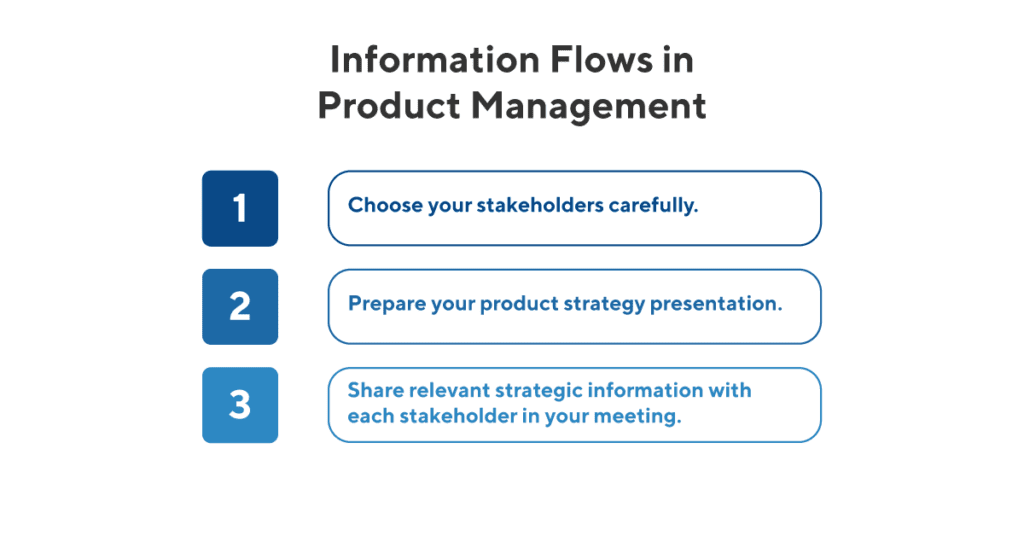 Information Flows in Product Management

1

Choose your stakeholders carefully.

2

Prepare your product strategy presentation.

3

Share relevant strategic information with each stakeholder in your meeting.